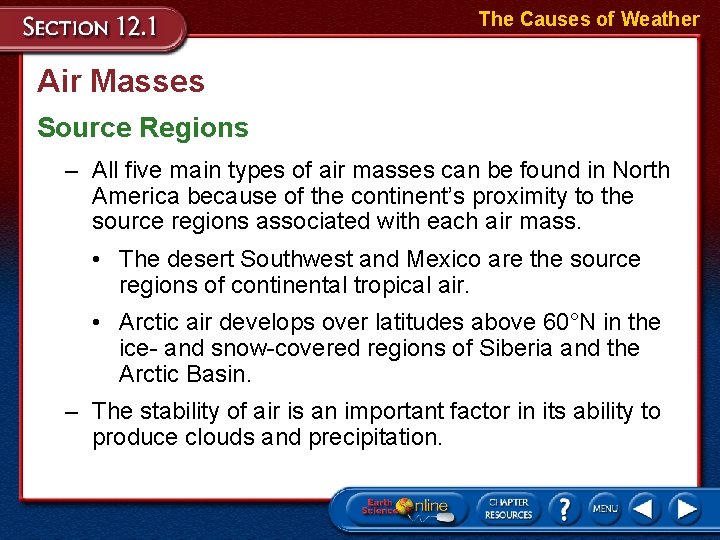 SECTION 12.1

The Causes of Weather

Air Masses

Source Regions

– All five main types of air masses can be found in North America because of the continent's proximity to the source regions associated with each air mass.

• The desert Southwest and Mexico are the source regions of continental tropical air.

• Arctic air develops over latitudes above 60°N in the ice- and snow-covered regions of Siberia and the Arctic Basin.

– The stability of air is an important factor in its ability to produce clouds and precipitation.

Earth Science Online

CHAPTER RESOURCES

?

MENU